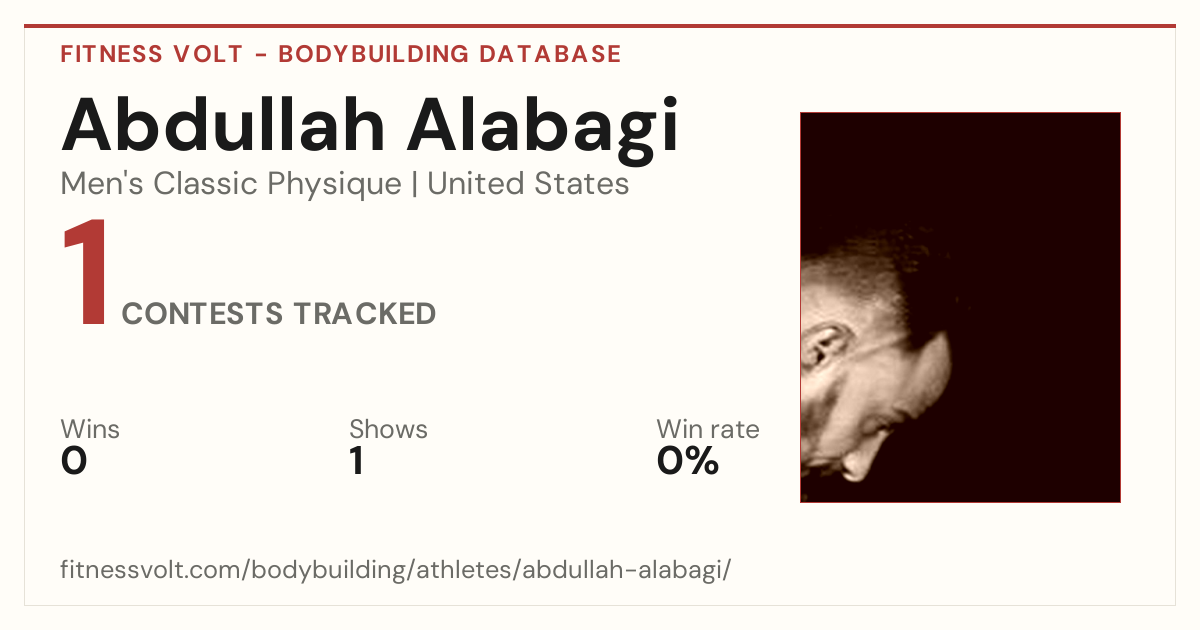 FITNESS VOLT - BODYBUILDING DATABASE

Abdullah Alabagi

Men's Classic Physique | United States

1 CONTESTS TRACKED

Wins
0

Shows
1

Win rate
0%

fitnessvolt.com/bodybuilding/athletes/abdullah-alabagi/